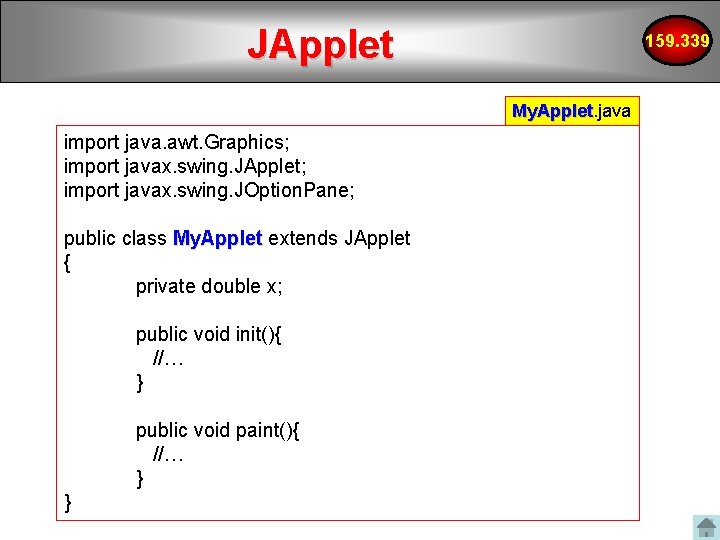 JApplet

159.339

MyApplet.java

import java.awt.Graphics;
import javax.swing.JApplet;
import javax.swing.JOptionPane;

public class MyApplet extends JApplet
{
private double x;

public void init(){
//…
}

public void paint(){
//…
}
}